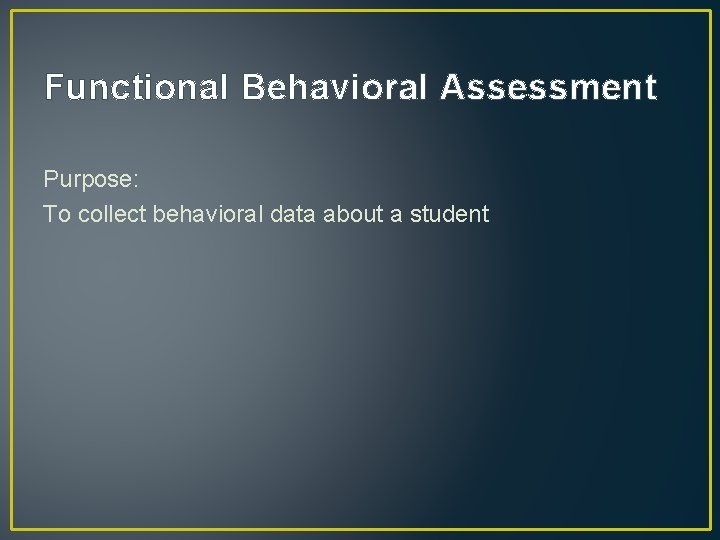 Functional Behavioral Assessment

Purpose:
To collect behavioral data about a student